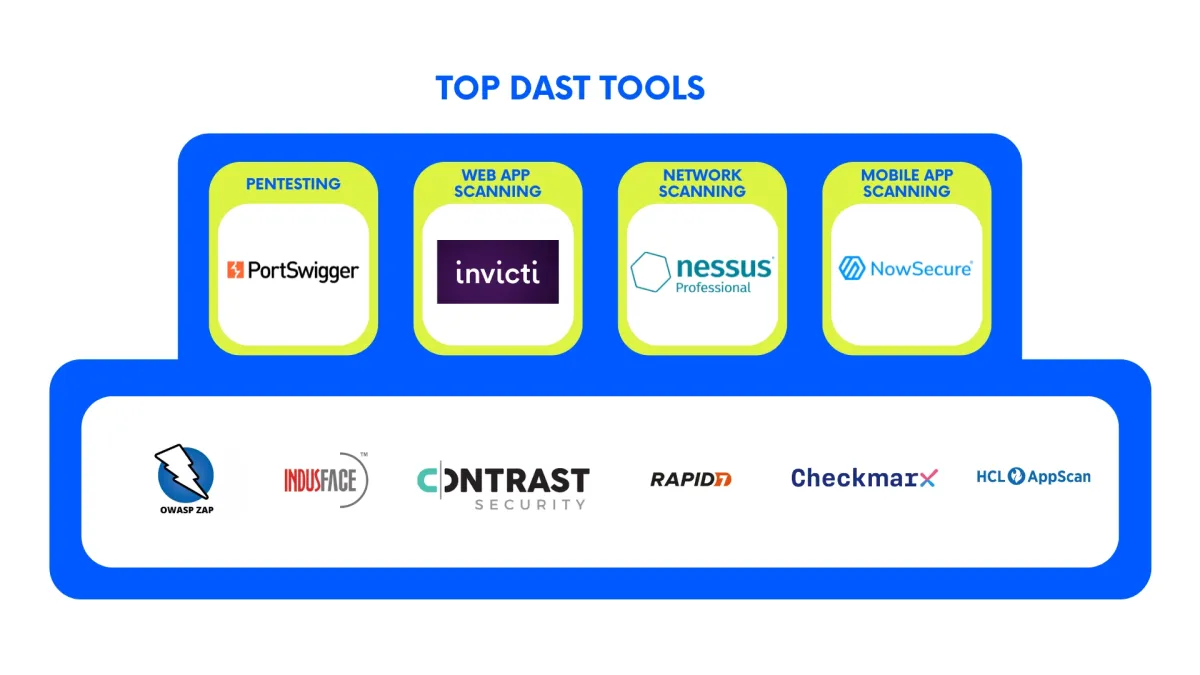 TOP DAST TOOLS

PENTESTING
PortSwigger

WEB APP SCANNING
invicti

NETWORK SCANNING
nessus Professional

MOBILE APP SCANNING
NowSecure

OWASP ZAP
INDUSFACE™
CONTRAST SECURITY
RAPID7
Checkmarx
HCL AppScan